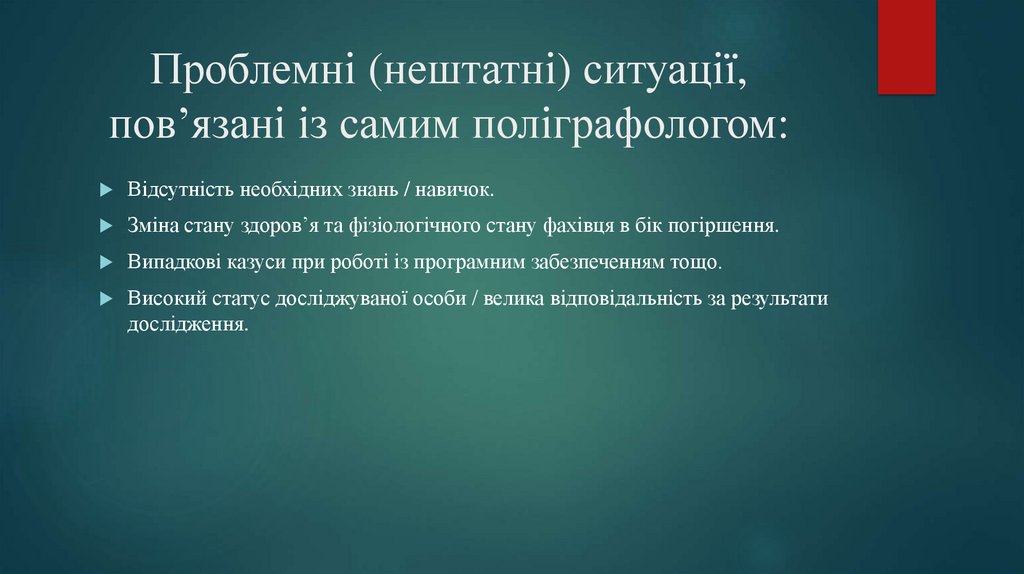 Проблемні (нештатні) ситуації, пов’язані із самим поліграфологом:

Відсутність необхідних знань / навичок.

Зміна стану здоров’я та фізіологічного стану фахівця в бік погіршення.

Випадкові казуси при роботі із програмним забезпеченням тощо.

Високий статус досліджуваної особи / велика відповідальність за результати дослідження.